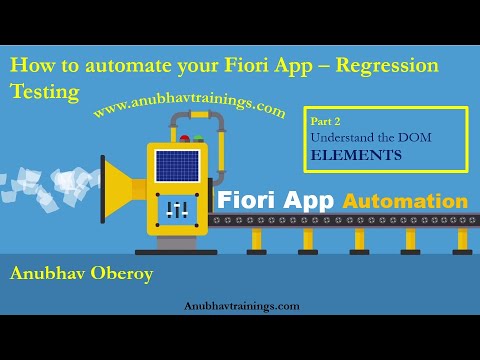 How to automate your Fiori App – Regression Testing

www.anubhavtrainings.com

Part 2
Understand the DOM
ELEMENTS

Fiori App Automation

Anubhav Oberoy

Anubhavtrainings.com